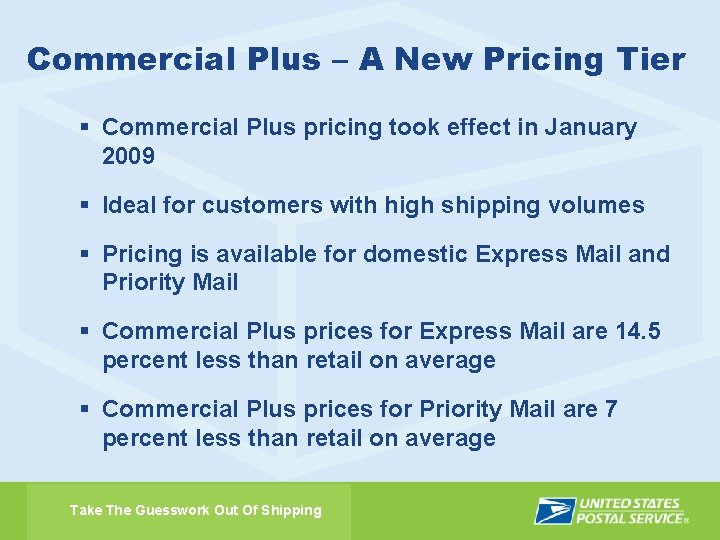 Commercial Plus – A New Pricing Tier

▪ Commercial Plus pricing took effect in January 2009

▪ Ideal for customers with high shipping volumes

▪ Pricing is available for domestic Express Mail and Priority Mail

▪ Commercial Plus prices for Express Mail are 14.5 percent less than retail on average

▪ Commercial Plus prices for Priority Mail are 7 percent less than retail on average

Take The Guesswork Out Of Shipping

UNITED STATES POSTAL SERVICE®